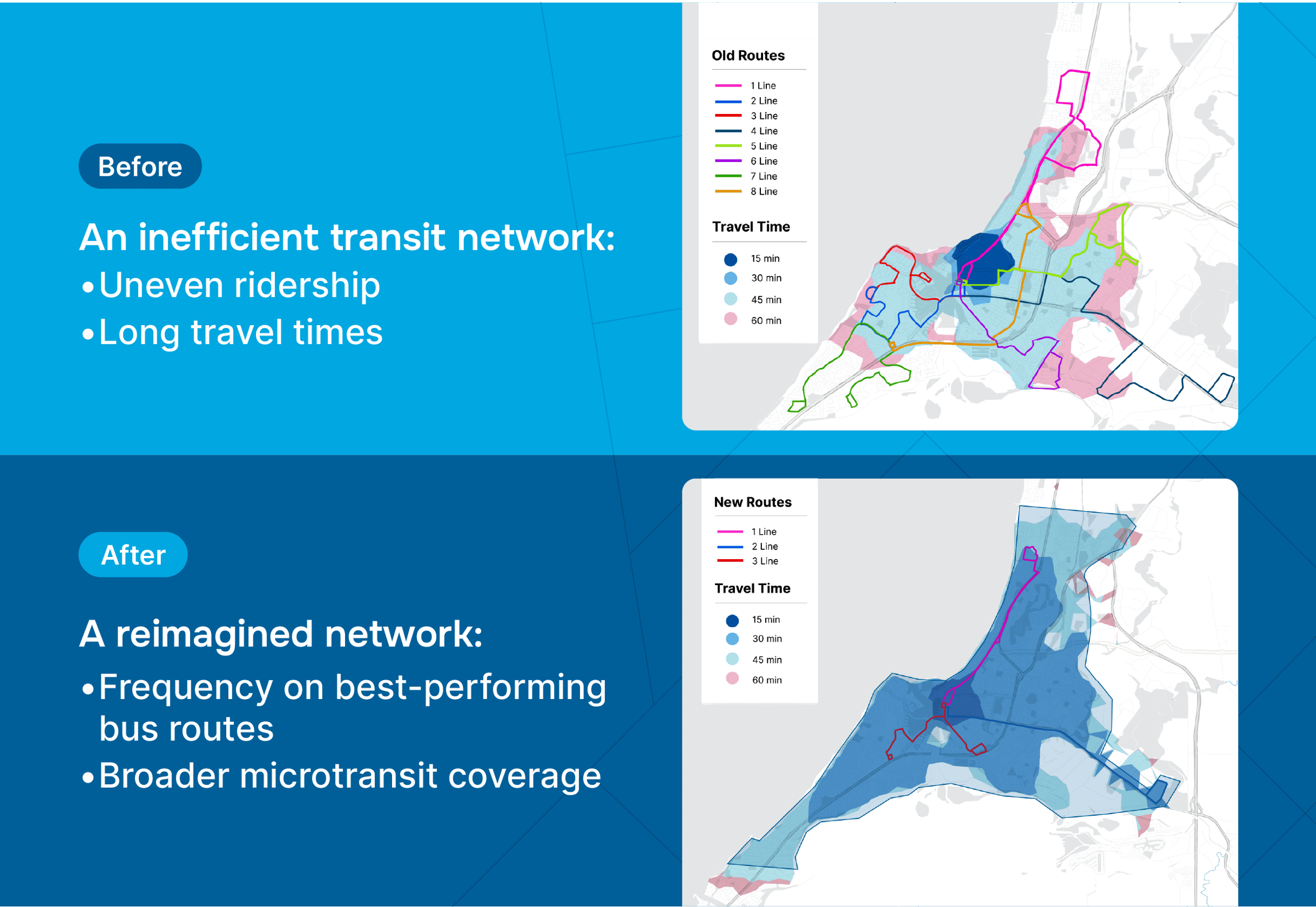 Before

An inefficient transit network:
• Uneven ridership
• Long travel times

Old Routes
1 Line
2 Line
3 Line
4 Line
5 Line
6 Line
7 Line
8 Line

Travel Time
15 min
30 min
45 min
60 min

After

A reimagined network:
• Frequency on best-performing bus routes
• Broader microtransit coverage

New Routes
1 Line
2 Line
3 Line

Travel Time
15 min
30 min
45 min
60 min